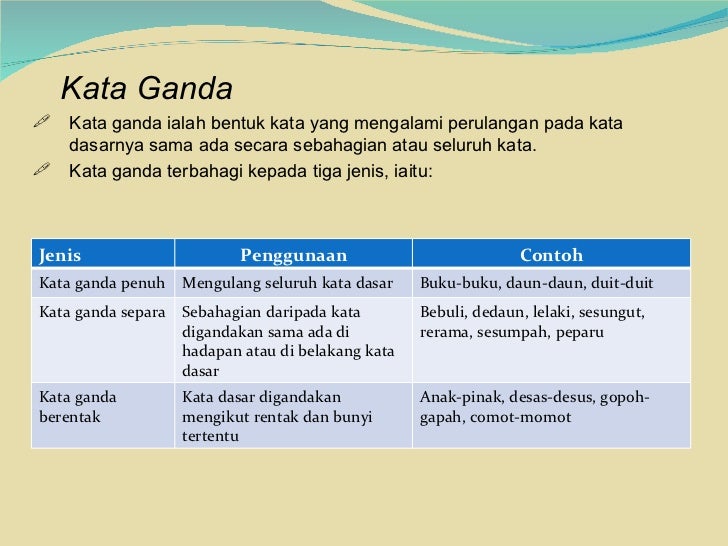 Kata Ganda

Kata ganda ialah bentuk kata yang mengalami perulangan pada kata dasarnya sama ada secara sebahagian atau seluruh kata.

Kata ganda terbahagi kepada tiga jenis, iaitu:

| Jenis | Penggunaan | Contoh |
|---|---|---|
| Kata ganda penuh | Mengulang seluruh kata dasar | Buku-buku, daun-daun, duit-duit |
| Kata ganda separa | Sebahagian daripada kata digandakan sama ada di hadapan atau di belakang kata dasar | Bebuli, dedaun, lelaki, sesungut, rerama, sesumpah, peparu |
| Kata ganda berentak | Kata dasar digandakan mengikut rentak dan bunyi tertentu | Anak-pinak, desas-desus, gopoh-gapah, comot-momot |